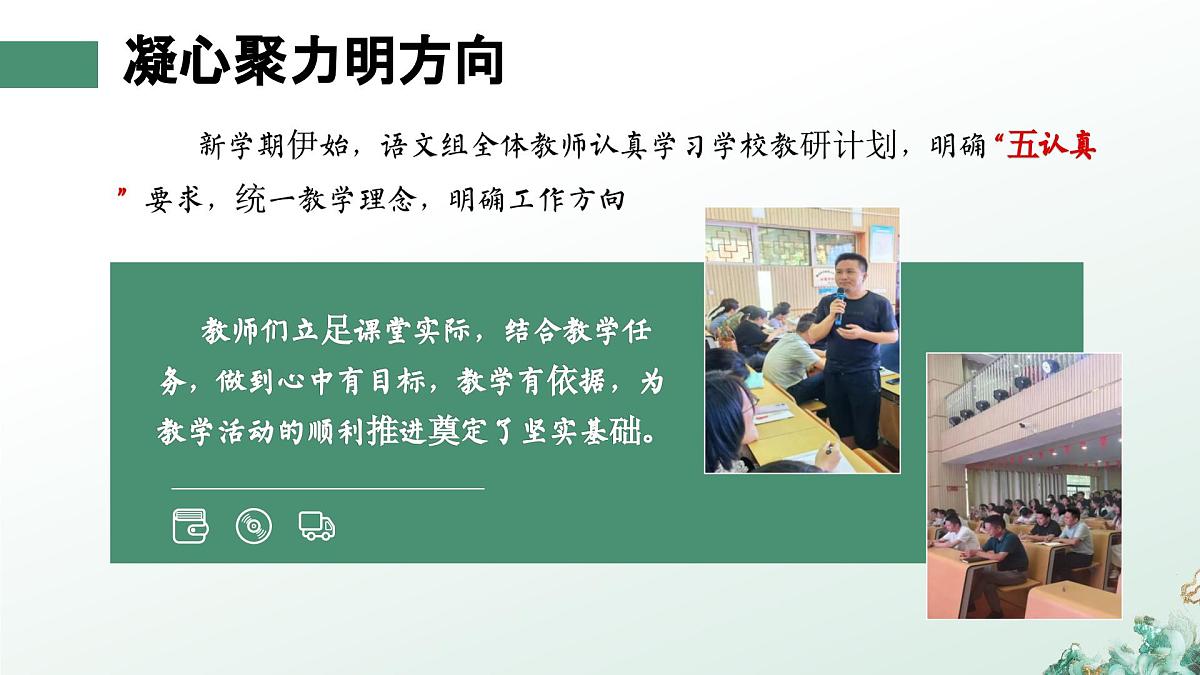 凝心聚力明方向

新学期伊始，语文组全体教师认真学习学校教研计划，明确“五认真”要求，统一教学理念，明确工作方向

教师们立足课堂实际，结合教学任务，做到心中有目标，教学有依据，为教学活动的顺利推进奠定了坚实基础。